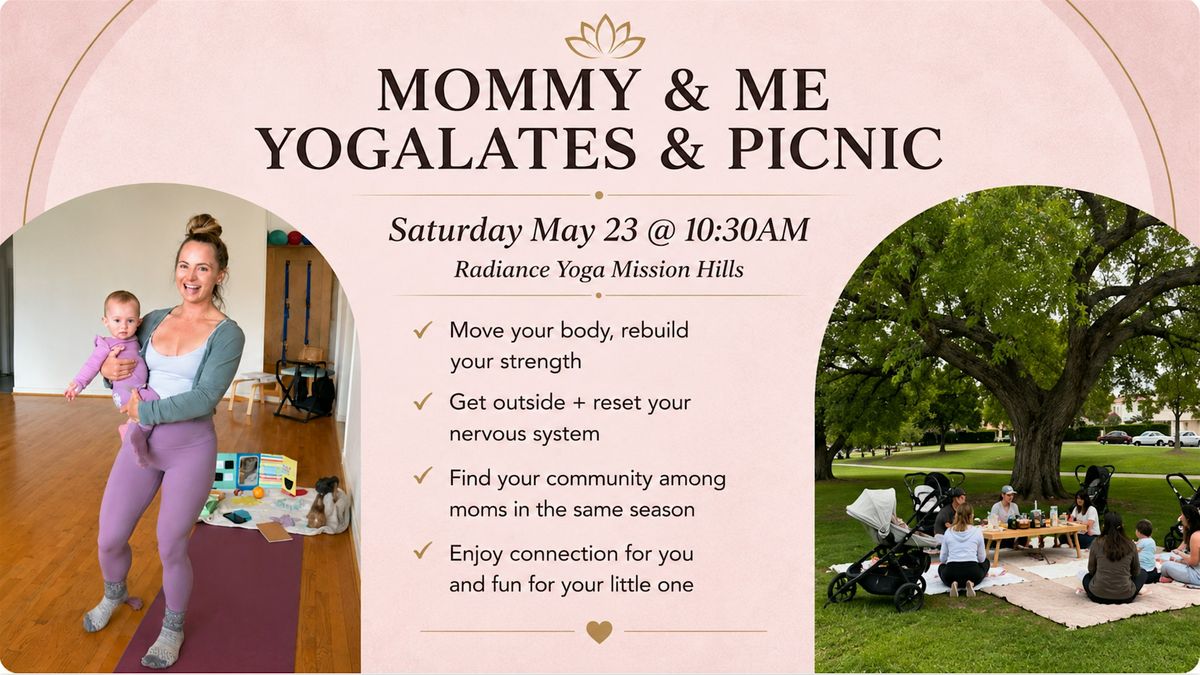 MOMMY & ME
YOGALATES & PICNIC

Saturday May 23 @ 10:30AM
Radiance Yoga Mission Hills

✓ Move your body, rebuild your strength

✓ Get outside + reset your nervous system

✓ Find your community among moms in the same season

✓ Enjoy connection for you and fun for your little one